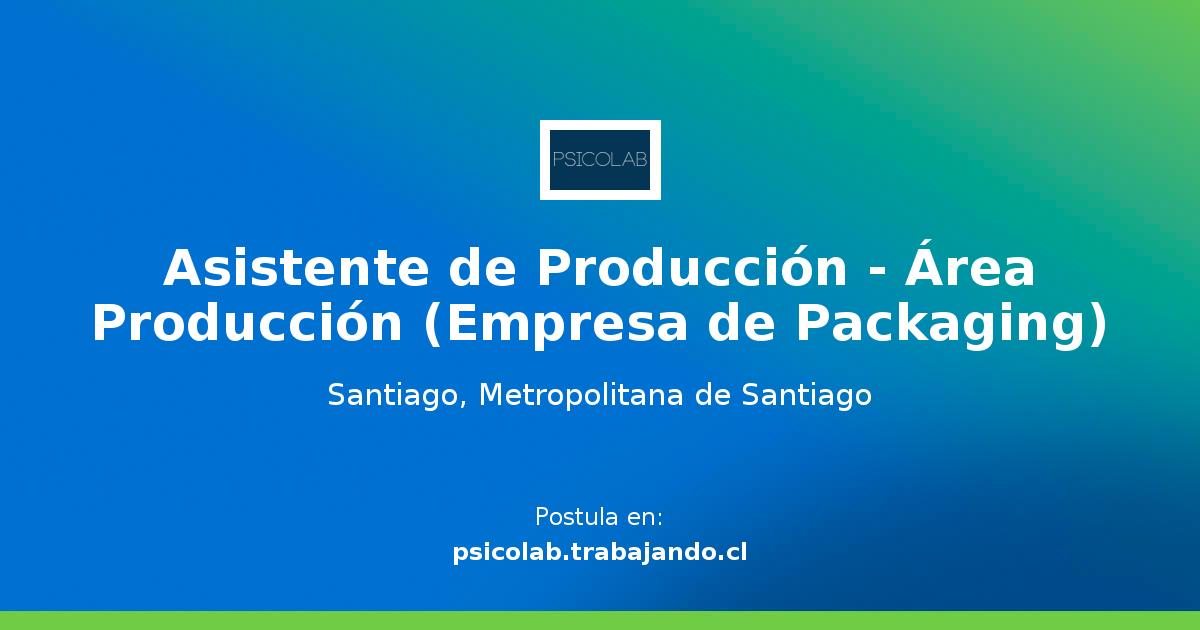 PSICOLAB

Asistente de Producción - Área Producción (Empresa de Packaging)

Santiago, Metropolitana de Santiago

Postula en:
psicolab.trabajando.cl